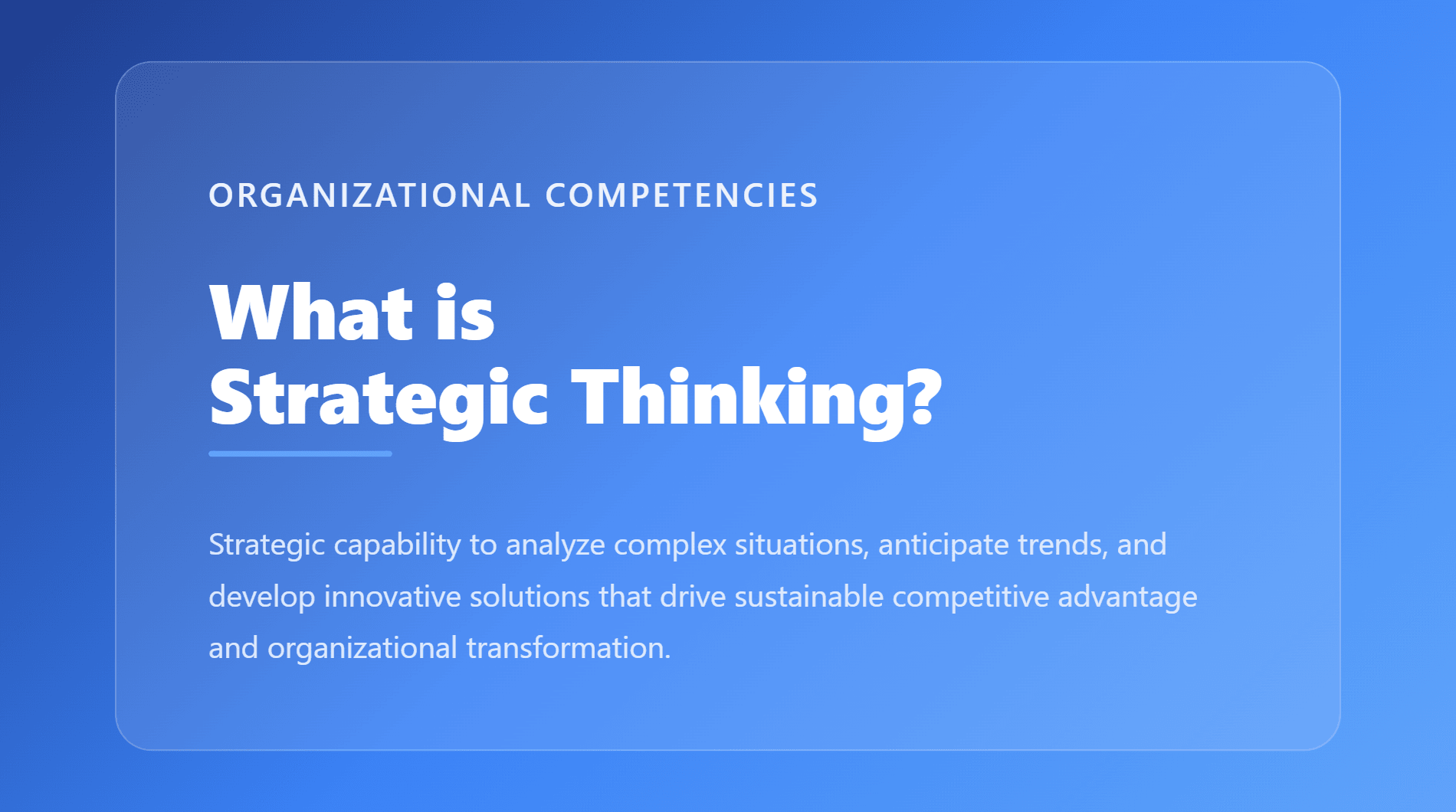 ORGANIZATIONAL COMPETENCIES

What is
Strategic Thinking?

Strategic capability to analyze complex situations, anticipate trends, and develop innovative solutions that drive sustainable competitive advantage and organizational transformation.